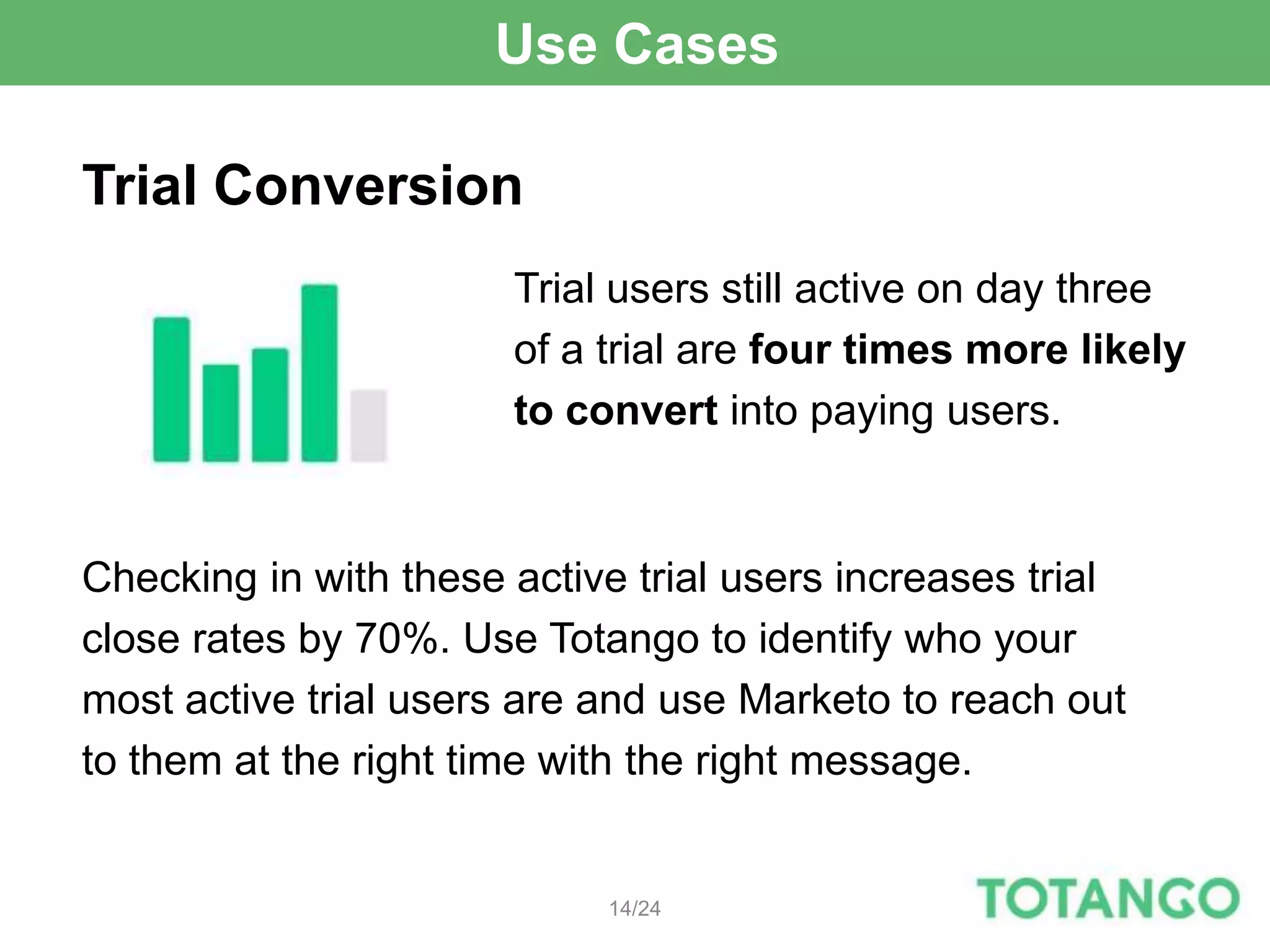 Use Cases

Trial Conversion

Trial users still active on day three of a trial are four times more likely to convert into paying users.

Checking in with these active trial users increases trial close rates by 70%. Use Totango to identify who your most active trial users are and use Marketo to reach out to them at the right time with the right message.

14/24

TOTANGO